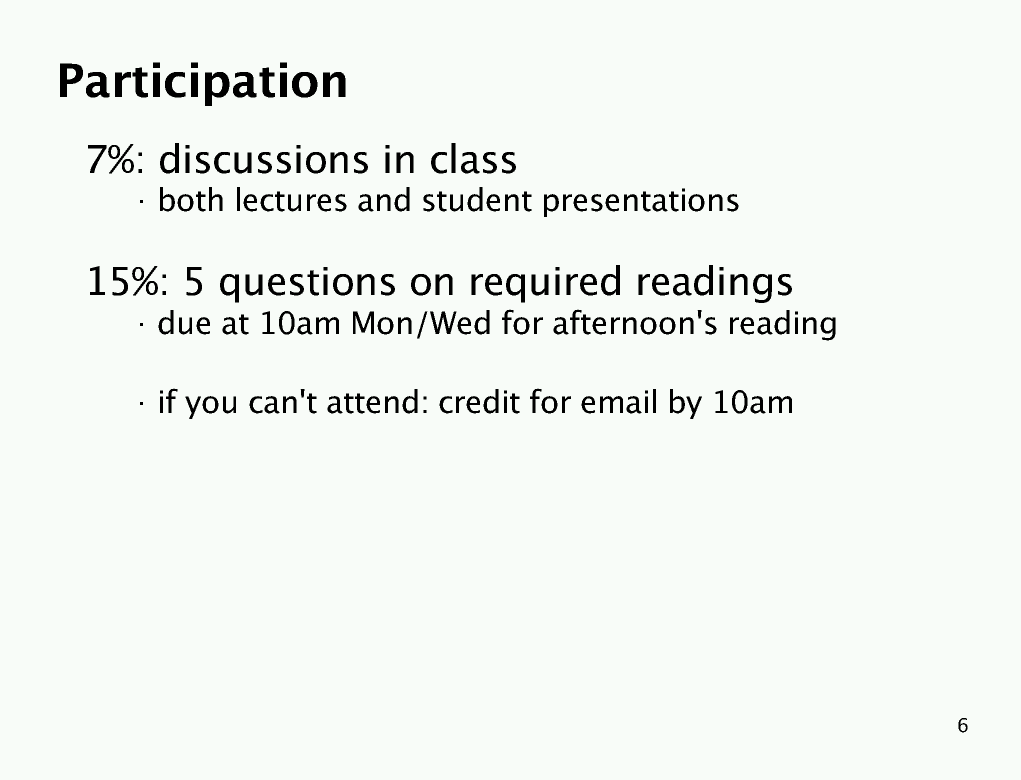 Participation

7%: discussions in class

· both lectures and student presentations

15%: 5 questions on required readings

· due at 10am Mon/Wed for afternoon's reading

· if you can't attend: credit for email by 10am

6